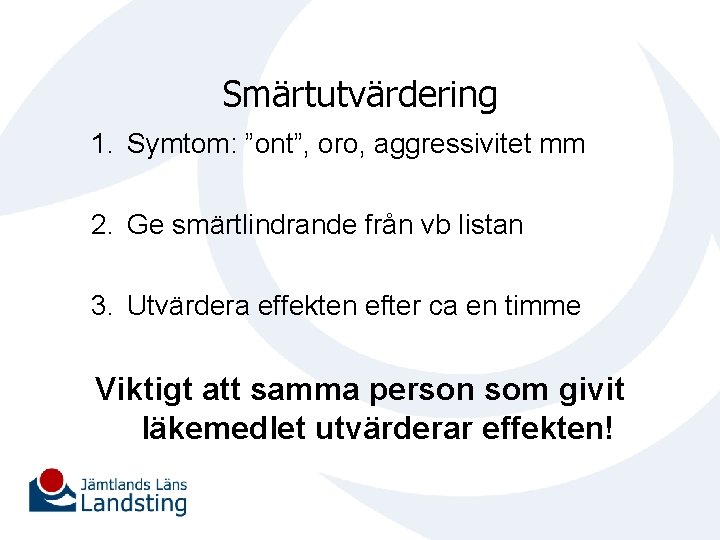 Smärtutvärdering

1. Symtom: ”ont”, oro, aggressivitet mm

2. Ge smärtlindrande från vb listan

3. Utvärdera effekten efter ca en timme

Viktigt att samma person som givit läkemedlet utvärderar effekten!

Jämtlands Läns
Landsting